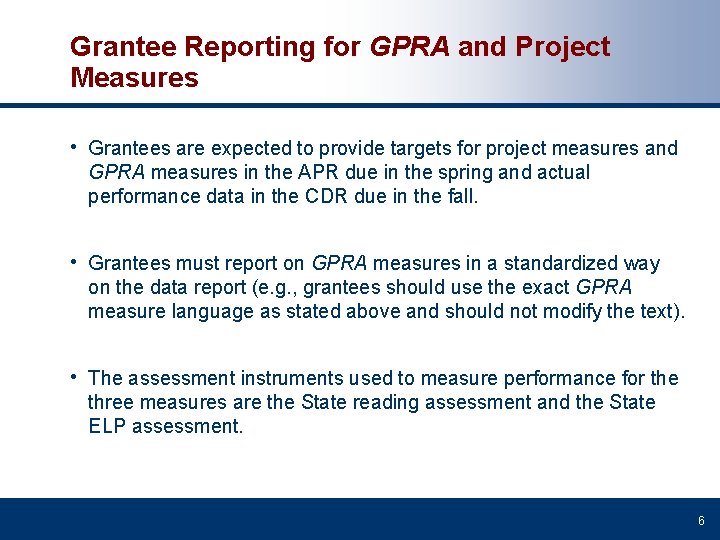 Grantee Reporting for GPRA and Project Measures

• Grantees are expected to provide targets for project measures and GPRA measures in the APR due in the spring and actual performance data in the CDR due in the fall.

• Grantees must report on GPRA measures in a standardized way on the data report (e.g., grantees should use the exact GPRA measure language as stated above and should not modify the text).

• The assessment instruments used to measure performance for the three measures are the State reading assessment and the State ELP assessment.

6